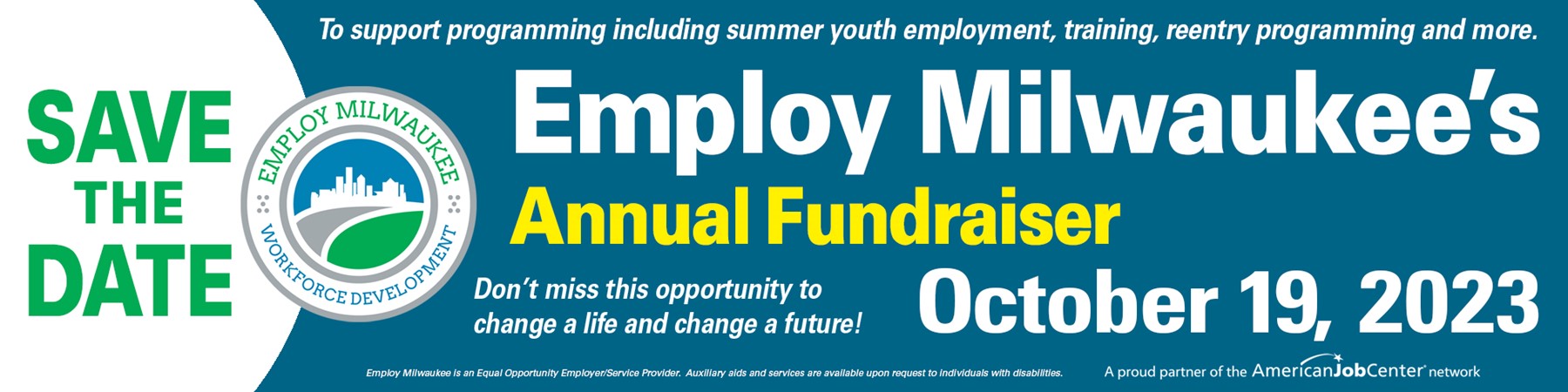 SAVE THE DATE

EMPLOY MILWAUKEE
WORKFORCE DEVELOPMENT

To support programming including summer youth employment, training, reentry programming and more.

Employ Milwaukee's
Annual Fundraiser

Don't miss this opportunity to change a life and change a future!

October 19, 2023

Employ Milwaukee is an Equal Opportunity Employer/Service Provider. Auxiliary aids and services are available upon request to individuals with disabilities.

A proud partner of the AmericanJobCenter network